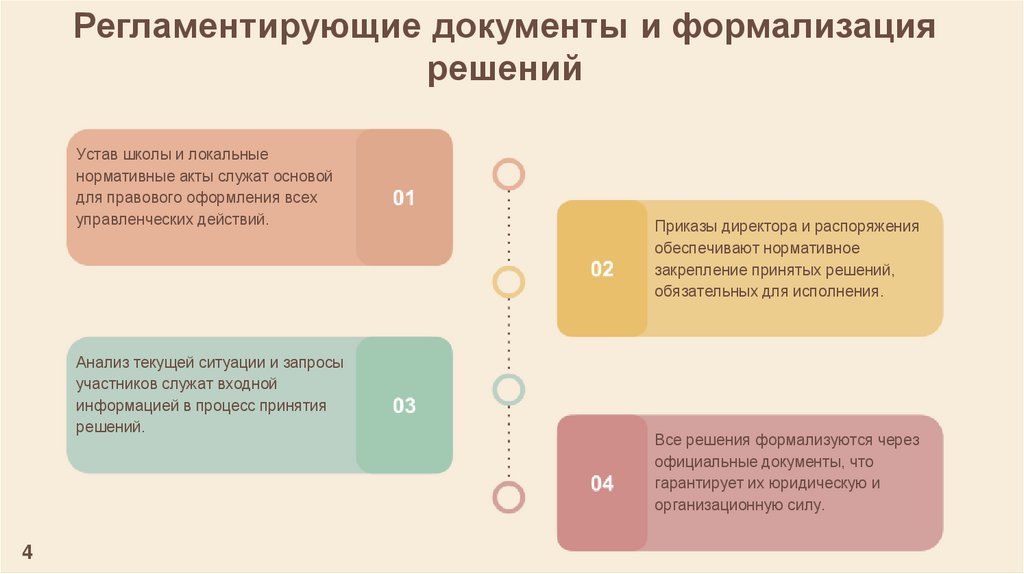 Регламентирующие документы и формализация решений

Устав школы и локальные нормативные акты служат основой для правового оформления всех управленческих действий.

01

02

Приказы директора и распоряжения обеспечивают нормативное закрепление принятых решений, обязательных для исполнения.

Анализ текущей ситуации и запросы участников служат входной информацией в процесс принятия решений.

03

04

Все решения формализуются через официальные документы, что гарантирует их юридическую и организационную силу.

4